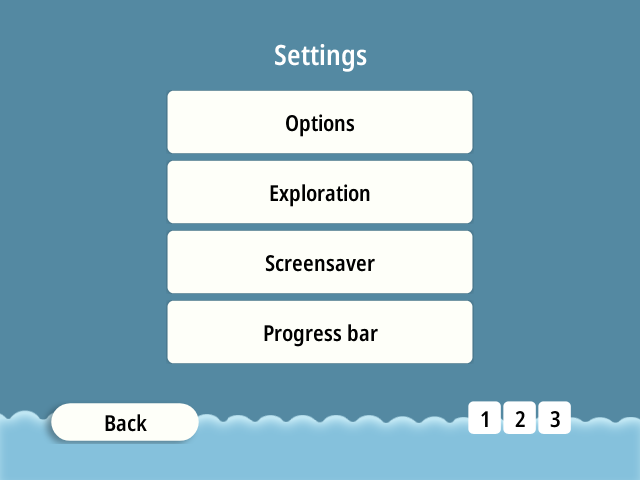 Settings

Options

Exploration

Screensaver

Progress bar

Back

1 2 3